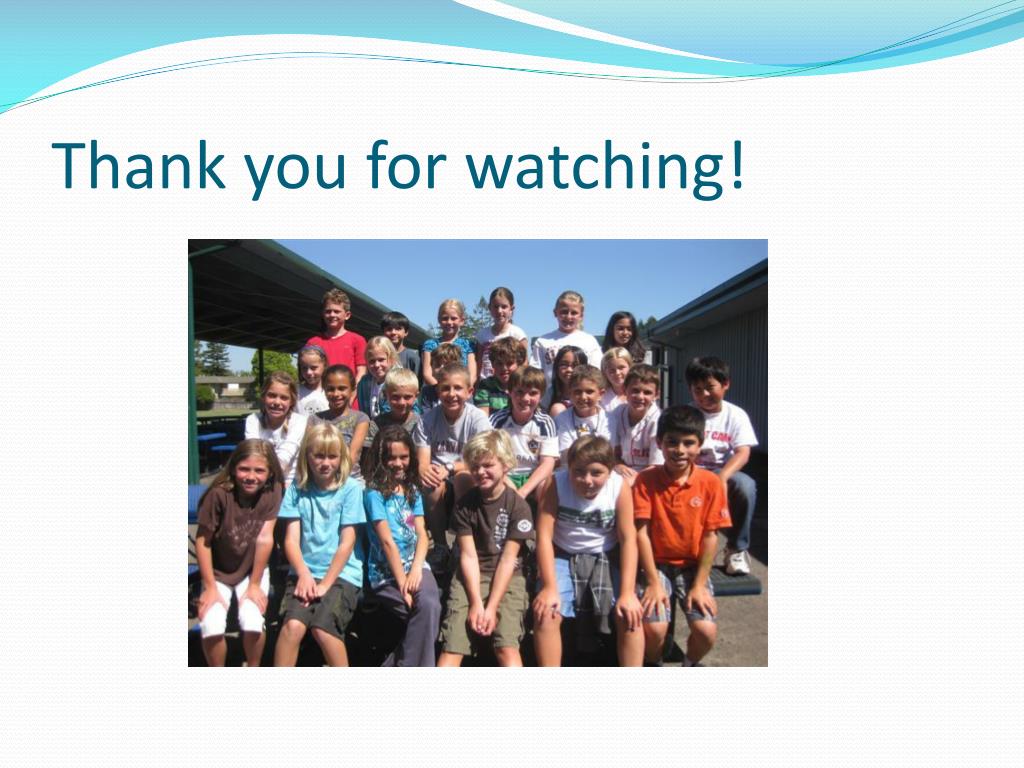 Thank you for watching!